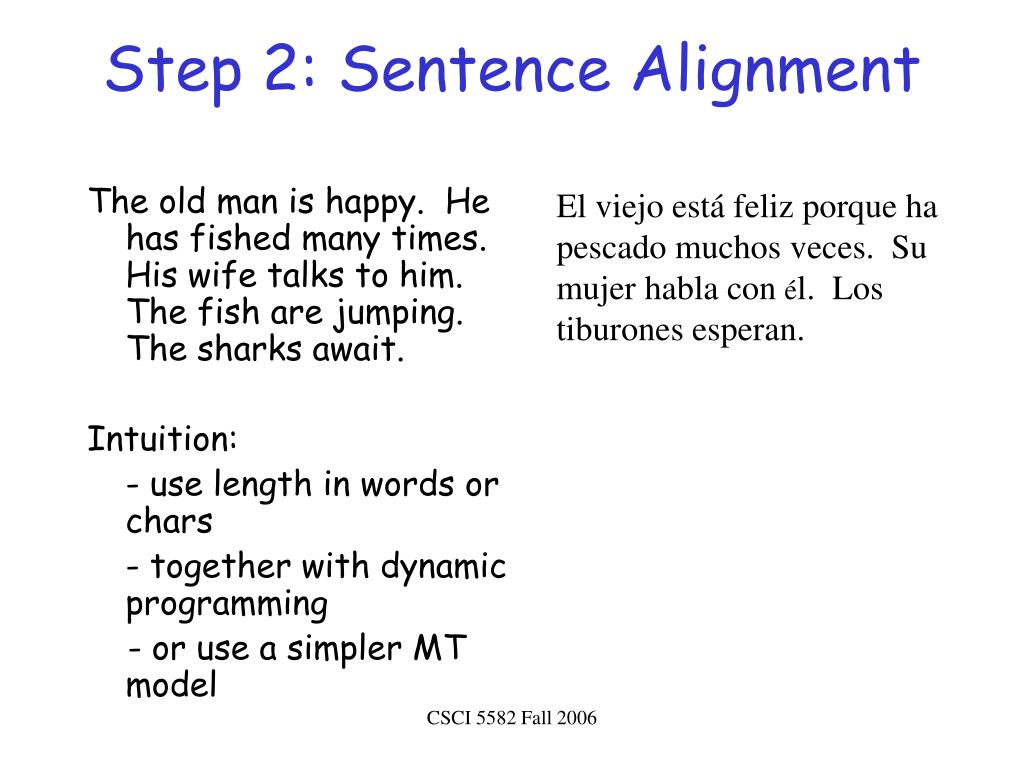 Step 2: Sentence Alignment

The old man is happy. He has fished many times. His wife talks to him. The fish are jumping. The sharks await.

Intuition:

- use length in words or chars

- together with dynamic programming

- or use a simpler MT model

El viejo está feliz porque ha pescado muchos veces. Su mujer habla con él. Los tiburones esperan.

CSCI 5582 Fall 2006